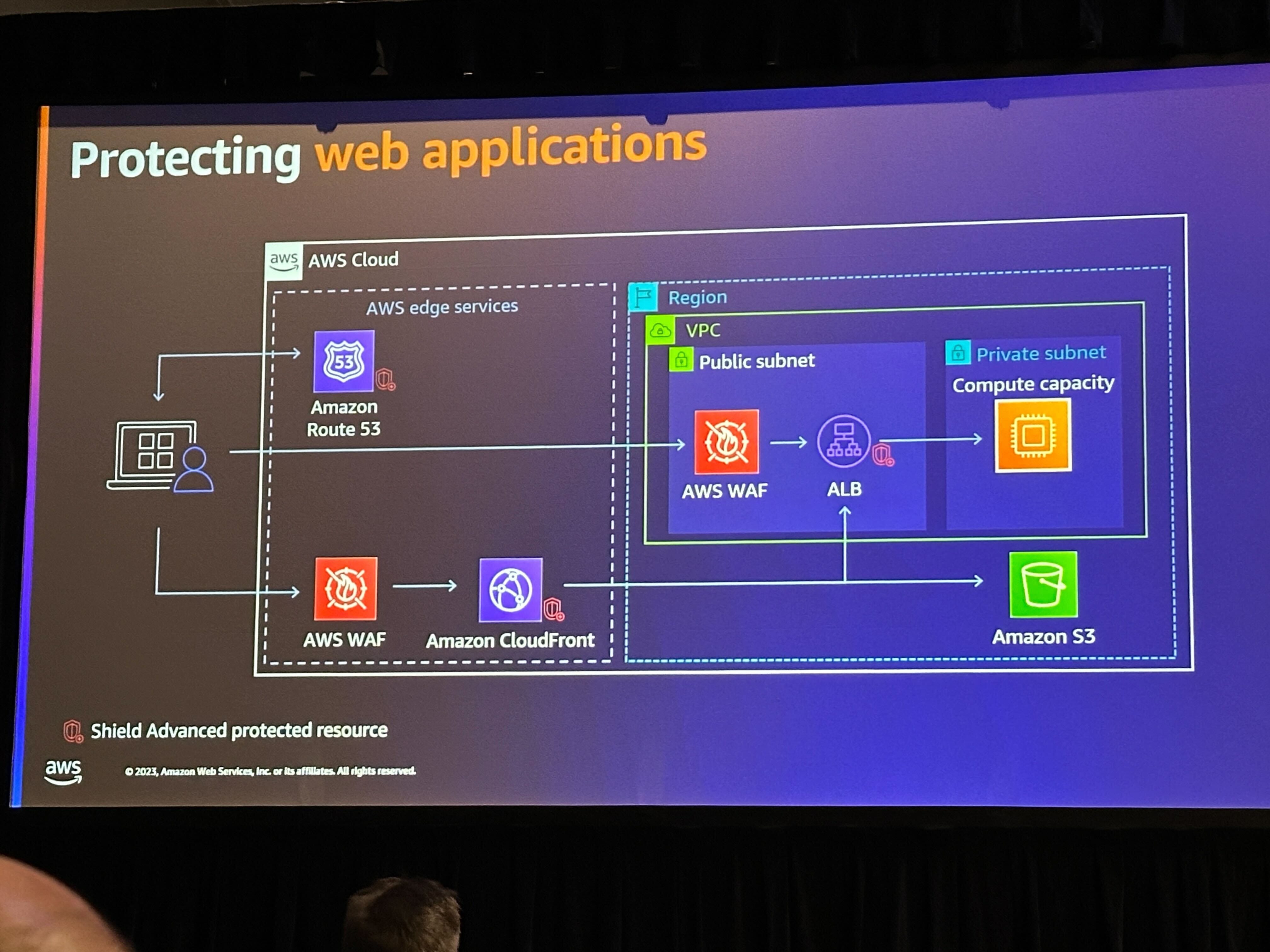 Protecting web applications

aws AWS Cloud

AWS edge services

53

Amazon Route 53

AWS WAF

Amazon CloudFront

Region

VPC

Public subnet

AWS WAF

ALB

Private subnet

Compute capacity

Amazon S3

Shield Advanced protected resource

aws

© 2023, Amazon Web Services, Inc. or its affiliates. All rights reserved.